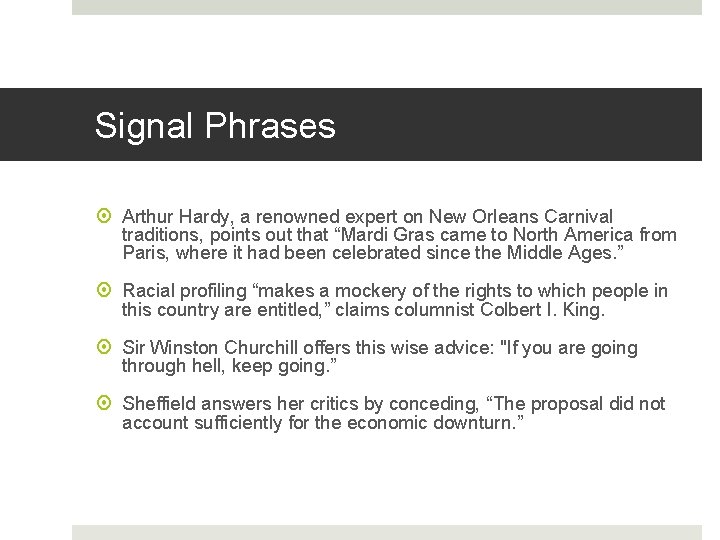 Signal Phrases

Arthur Hardy, a renowned expert on New Orleans Carnival traditions, points out that “Mardi Gras came to North America from Paris, where it had been celebrated since the Middle Ages.”

Racial profiling “makes a mockery of the rights to which people in this country are entitled,” claims columnist Colbert I. King.

Sir Winston Churchill offers this wise advice: "If you are going through hell, keep going.”

Sheffield answers her critics by conceding, “The proposal did not account sufficiently for the economic downturn.”